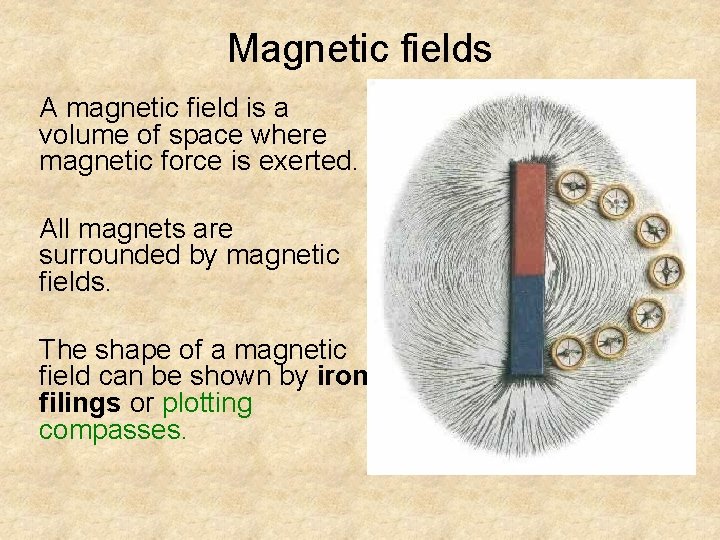 Magnetic fields

A magnetic field is a volume of space where magnetic force is exerted.

All magnets are surrounded by magnetic fields.

The shape of a magnetic field can be shown by iron filings or plotting compasses.